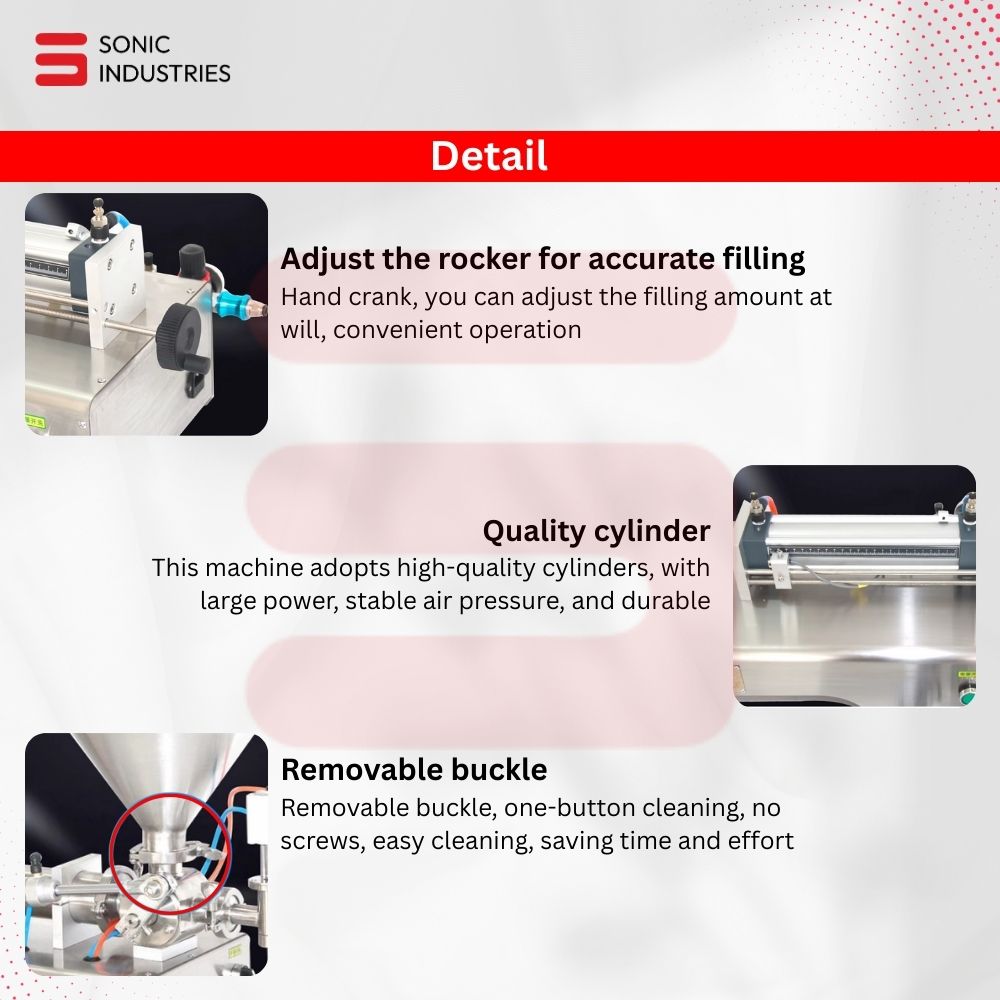 SONIC INDUSTRIES

Detail

Adjust the rocker for accurate filling
Hand crank, you can adjust the filling amount at will, convenient operation

Quality cylinder
This machine adopts high-quality cylinders, with large power, stable air pressure, and durable

Removable buckle
Removable buckle, one-button cleaning, no screws, easy cleaning, saving time and effort